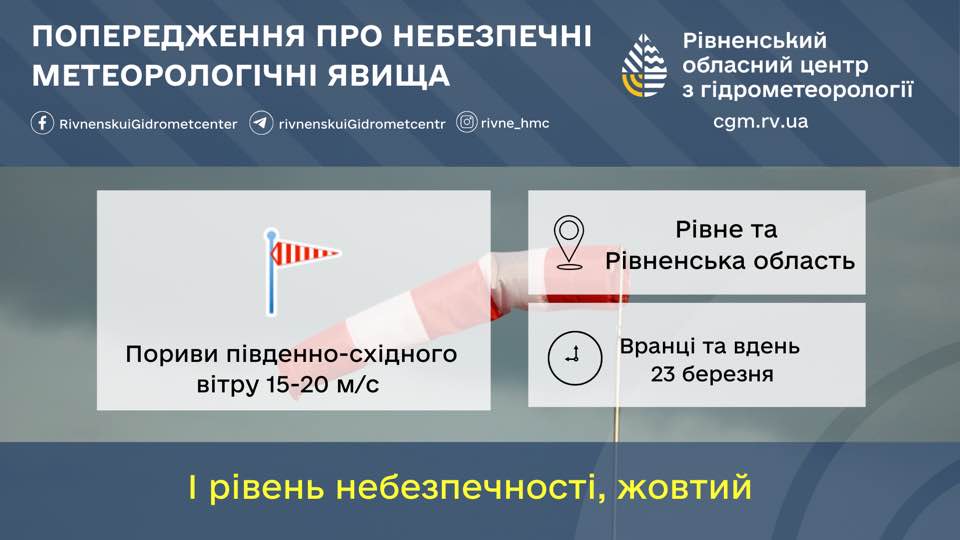 ПОПЕРЕДЖЕННЯ ПРО НЕБЕЗПЕЧНІ МЕТЕОРОЛОГІЧНІ ЯВИЩА

RivnenskuiGidrometcenter rivnenskuiGidrometcentr rivne_hmc

Рівненський обласний центр з гідрометеорології

cgm.rv.ua

Пориви південно-східного вітру 15-20 м/с

Рівне та Рівненська область

Вранці та вдень 23 березня

І рівень небезпечності, жовтий